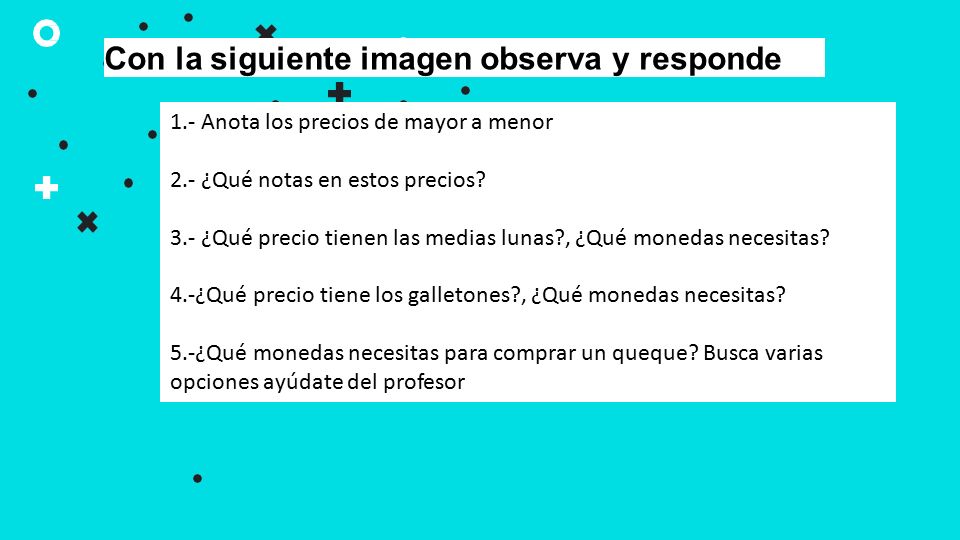 Con la siguiente imagen observa y responde

1.- Anota los precios de mayor a menor

2.- ¿Qué notas en estos precios?

3.- ¿Qué precio tienen las medias lunas?, ¿Qué monedas necesitas?

4.-¿Qué precio tiene los galletones?, ¿Qué monedas necesitas?

5.-¿Qué monedas necesitas para comprar un queque? Busca varias opciones ayúdate del profesor